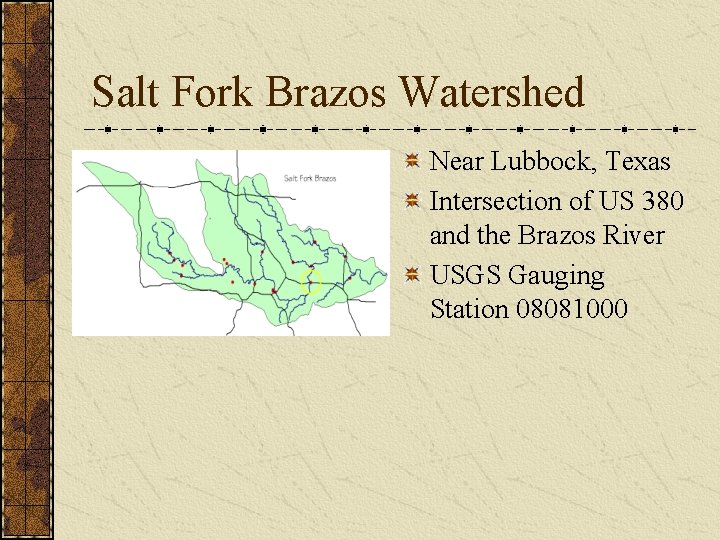 Salt Fork Brazos Watershed

Salt Fork Brazos

Near Lubbock, Texas

Intersection of US 380 and the Brazos River

USGS Gauging Station 08081000